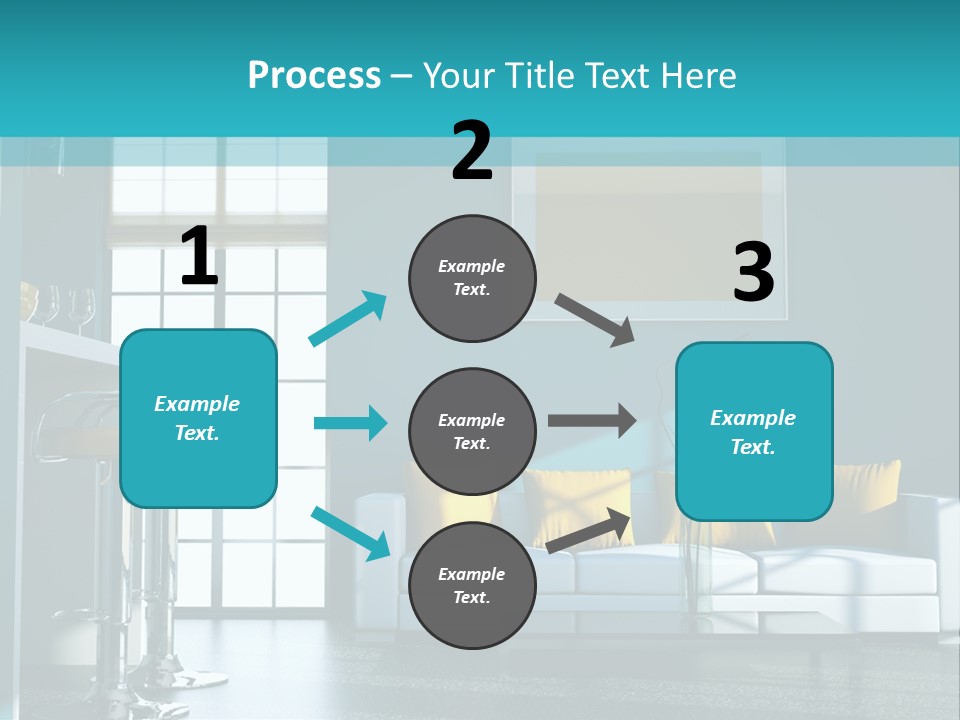 Process – Your Title Text Here

1

Example Text.

2

Example Text.

Example Text.

Example Text.

3

Example Text.